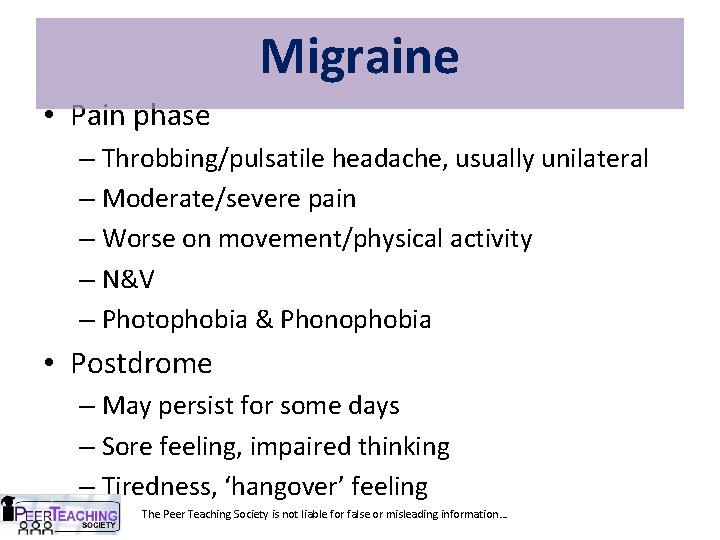 Migraine

• Pain phase
– Throbbing/pulsatile headache, usually unilateral
– Moderate/severe pain
– Worse on movement/physical activity
– N&V
– Photophobia & Phonophobia

• Postdrome
– May persist for some days
– Sore feeling, impaired thinking
– Tiredness, 'hangover' feeling

PEERTEACHING SOCIETY

The Peer Teaching Society is not liable for false or misleading information…